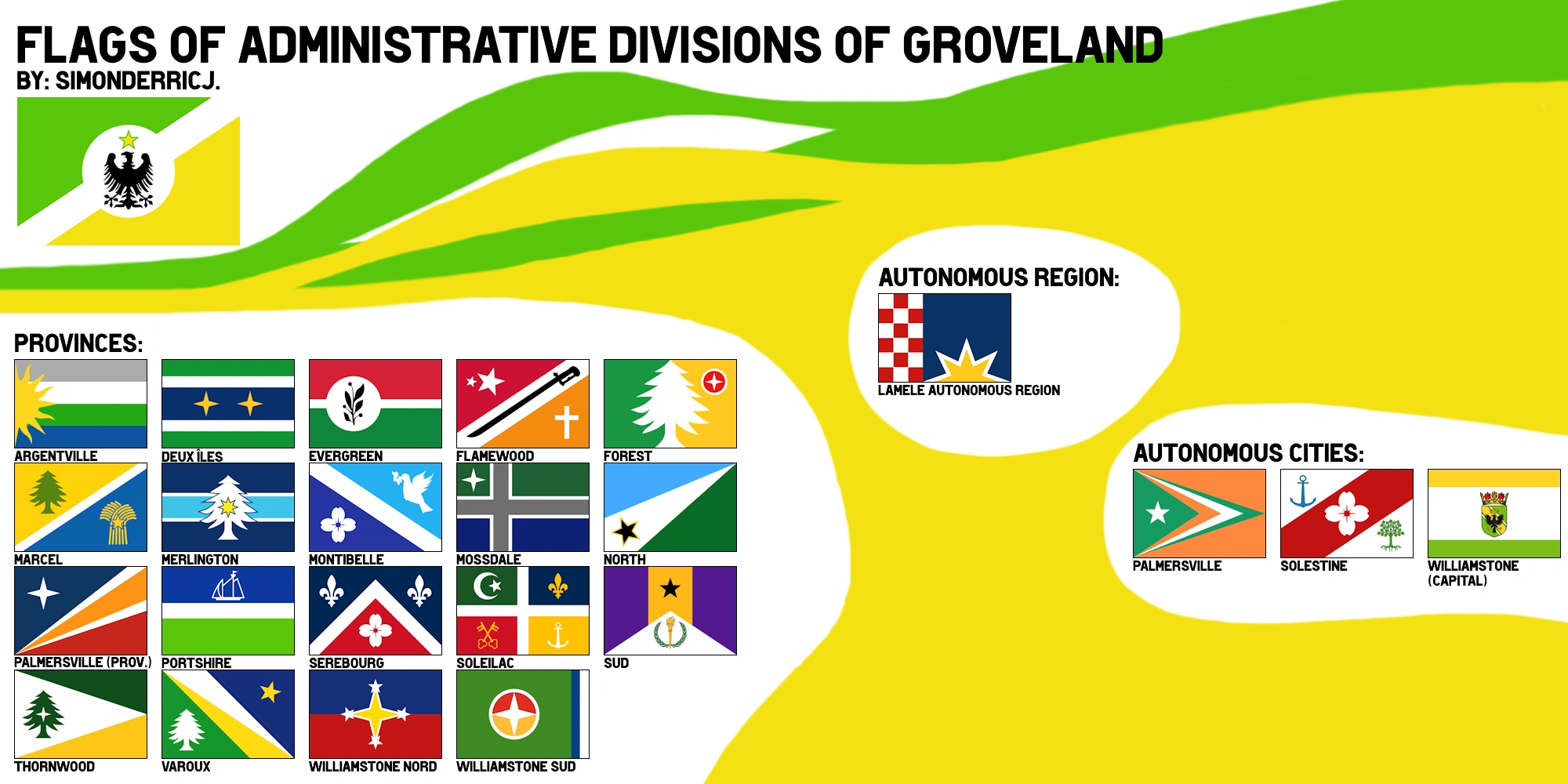 FLAGS OF ADMINISTRATIVE DIVISIONS OF GROVELAND
BY: SIMONDERRICJ.

PROVINCES:

ARGENTVILLE
DEUX ÎLES
EVERGREEN
FLAMEWOOD
FOREST
MARCEL
MERLINGTON
MONTIBELLE
MOSSDALE
NORTH
PALMERSVILLE (PROV.)
PORTSHIRE
SEREBOURG
SOLEILAC
SUD
THORNWOOD
VAROUX
WILLIAMSTONE NORD
WILLIAMSTONE SUD

AUTONOMOUS REGION:

LAMELE AUTONOMOUS REGION

AUTONOMOUS CITIES:

PALMERSVILLE
SOLESTINE
WILLIAMSTONE (CAPITAL)